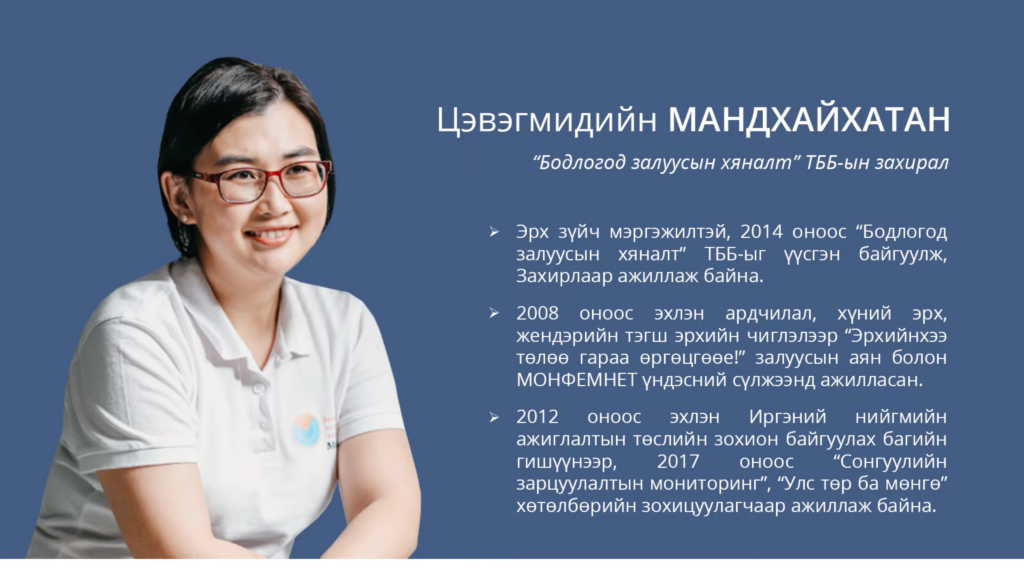 Цэвэгмидийн МАНДХАЙХАТАН

"Бодлогод залуусын хяналт" ТББ-ын захирал

➢ Эрх зүйч мэргэжилтэй, 2014 оноос "Бодлогод залуусын хяналт" ТББ-ыг үүсгэн байгуулж, Захирлаар ажиллаж байна.

➢ 2008 оноос эхлэн ардчилал, хүний эрх, жендэрийн тэгш эрхийн чиглэлээр "Эрхийнхээ төлөө гараа өргөцгөөе!" залуусын аян болон МОНФЕМНЕТ үндэсний сүлжээнд ажилласан.

➢ 2012 оноос эхлэн Иргэний нийгмийн ажиглалтын төслийн зохион байгуулах багийн гишүүнээр, 2017 оноос "Сонгуулийн зарцуулалтын мониторинг", "Улс төр ба мөнгө" хөтөлбөрийн зохицуулагчаар ажиллаж байна.